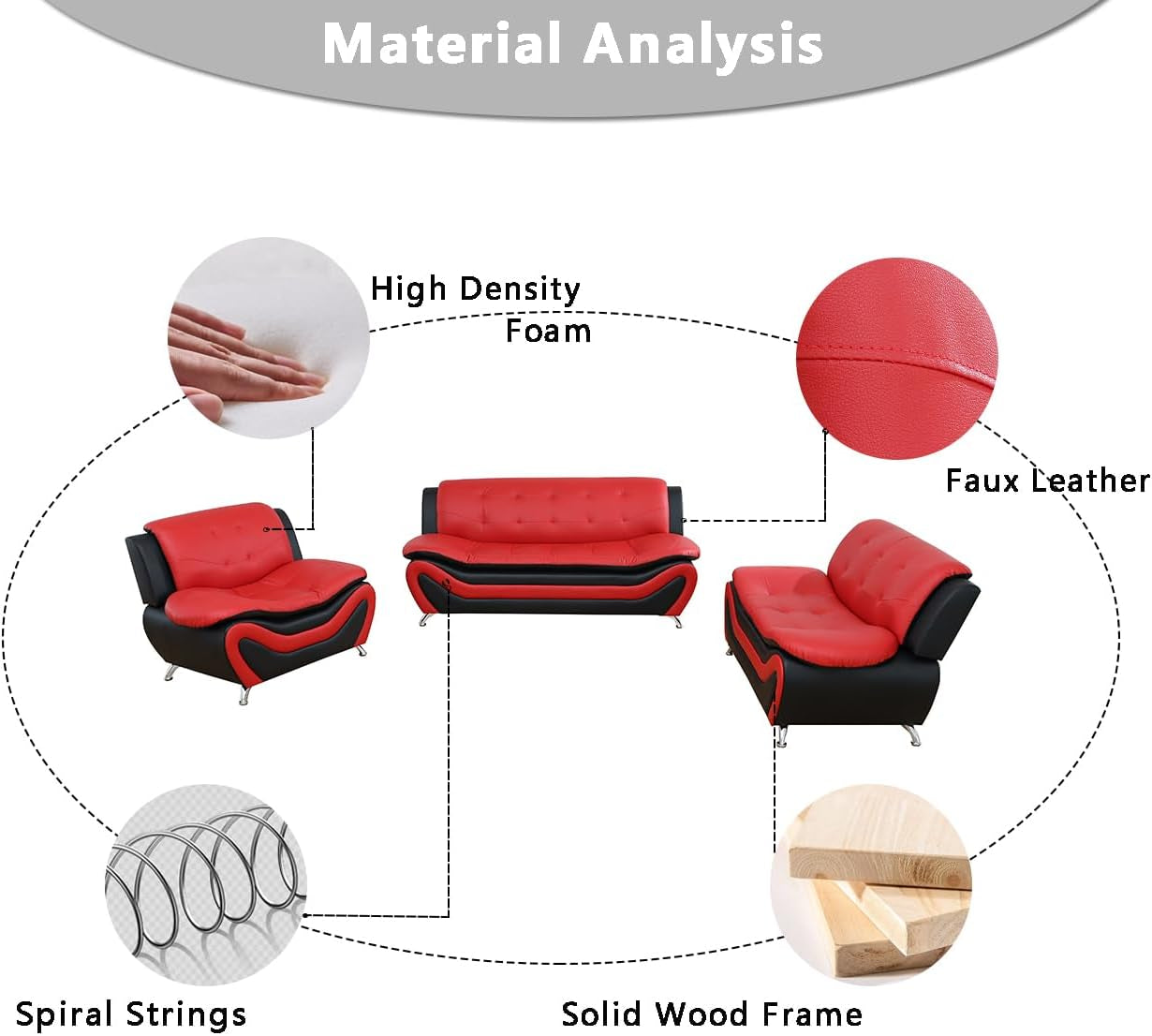 Material Analysis

High Density Foam

Faux Leather

Spiral Strings

Solid Wood Frame